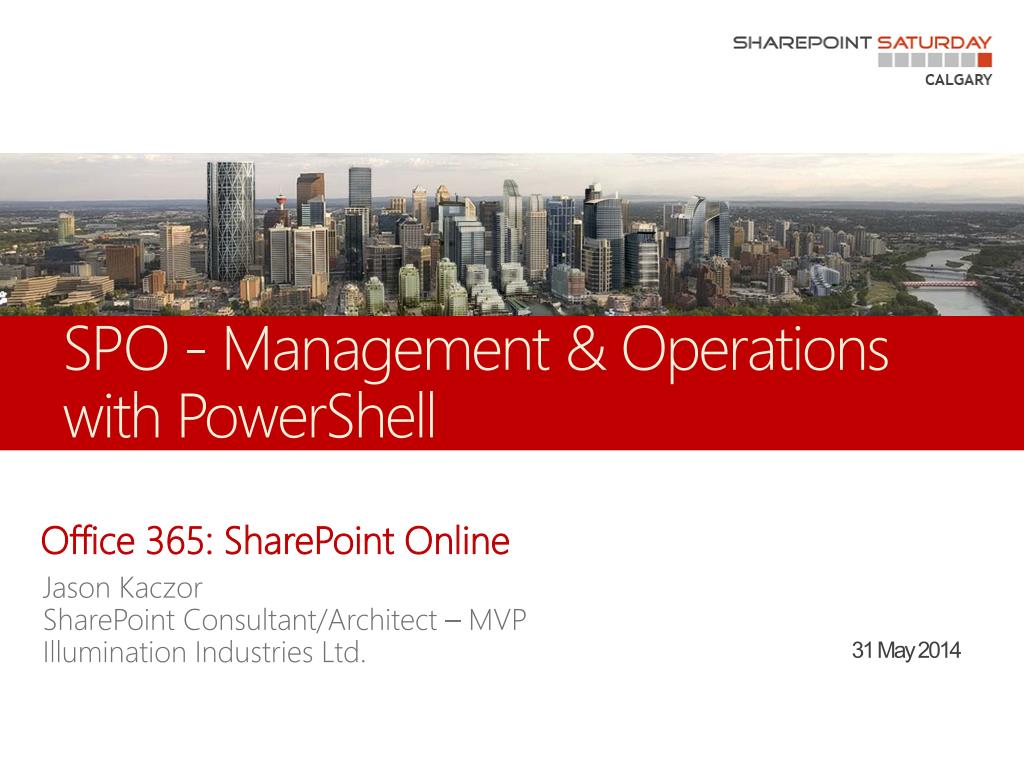 SHAREPOINT SATURDAY
CALGARY

SPO - Management & Operations with PowerShell

Office 365: SharePoint Online

Jason Kaczor
SharePoint Consultant/Architect – MVP
Illumination Industries Ltd.

31 May 2014